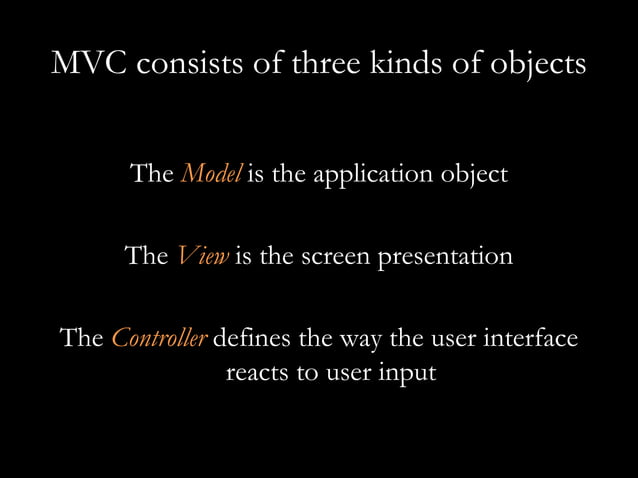 MVC consists of three kinds of objects

The Model is the application object

The View is the screen presentation

The Controller defines the way the user interface reacts to user input